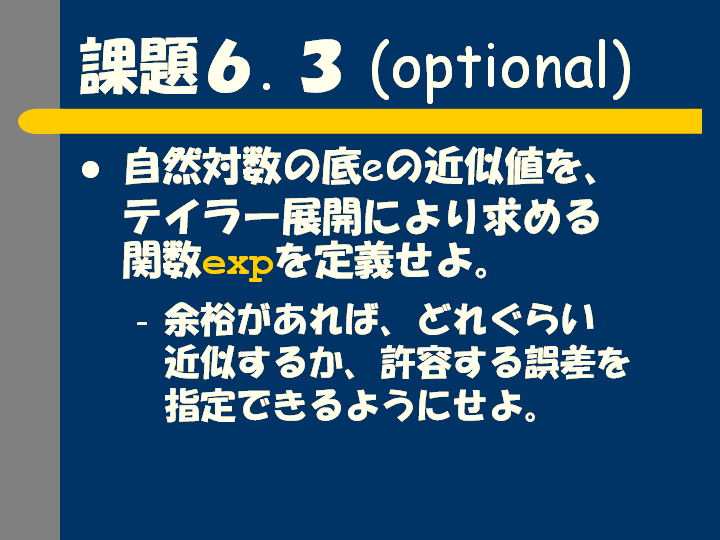 課題6.3 (optional)

• 自然対数の底eの近似値を、テイラー展開により求める関数expを定義せよ。

– 余裕があれば、どれぐらい近似するか、許容する誤差を指定できるようにせよ。